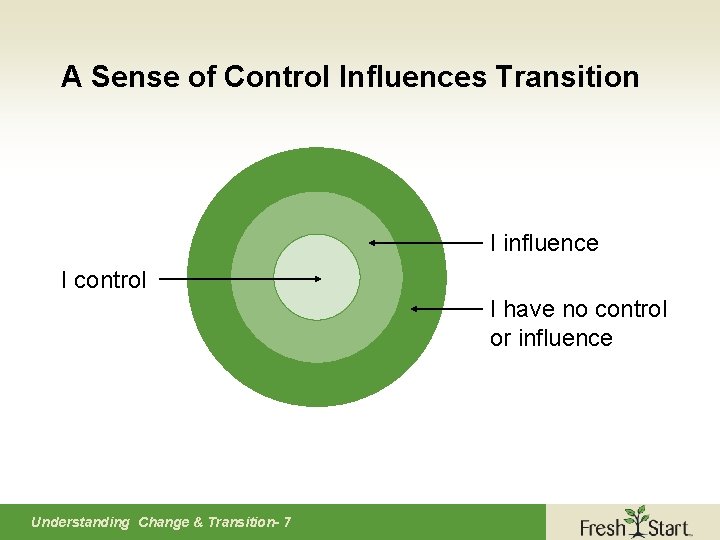 A Sense of Control Influences Transition

I control

I influence

I have no control or influence

Understanding Change & Transition- 7

Fresh Start